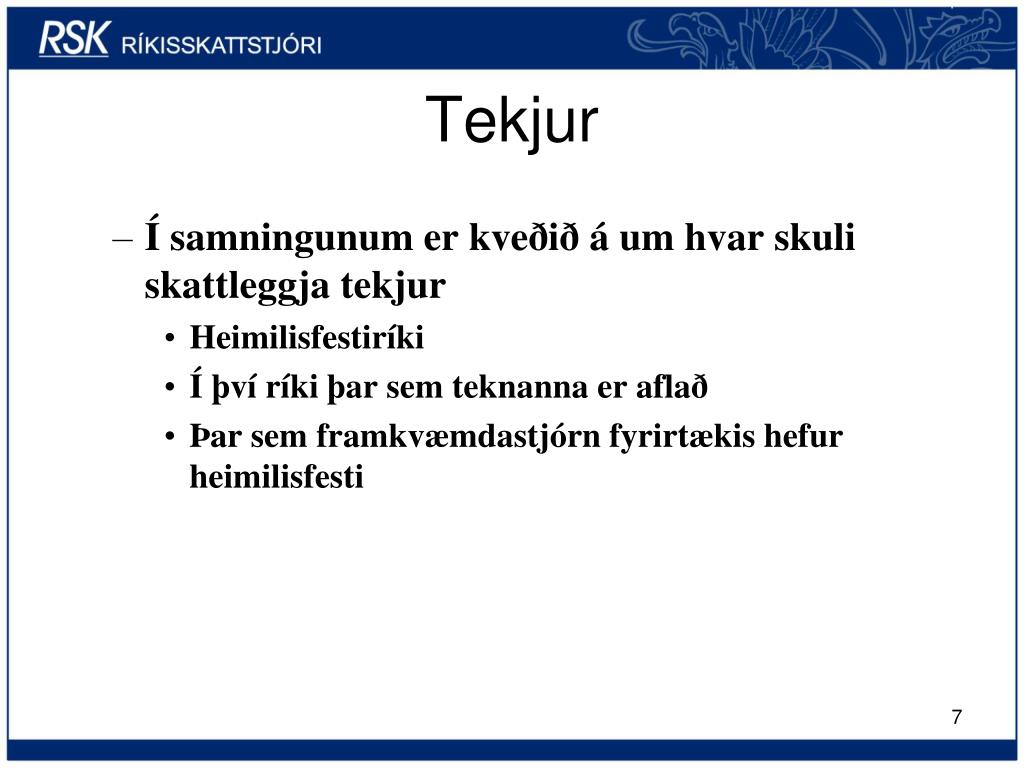 RSK RÍKISSKATTSTJÓRI

Tekjur

– Í samningunum er kveðið á um hvar skuli skattleggja tekjur
• Heimilisfestiríki
• Í því ríki þar sem teknanna er aflað
• Þar sem framkvæmdastjórn fyrirtækis hefur heimilisfesti

7